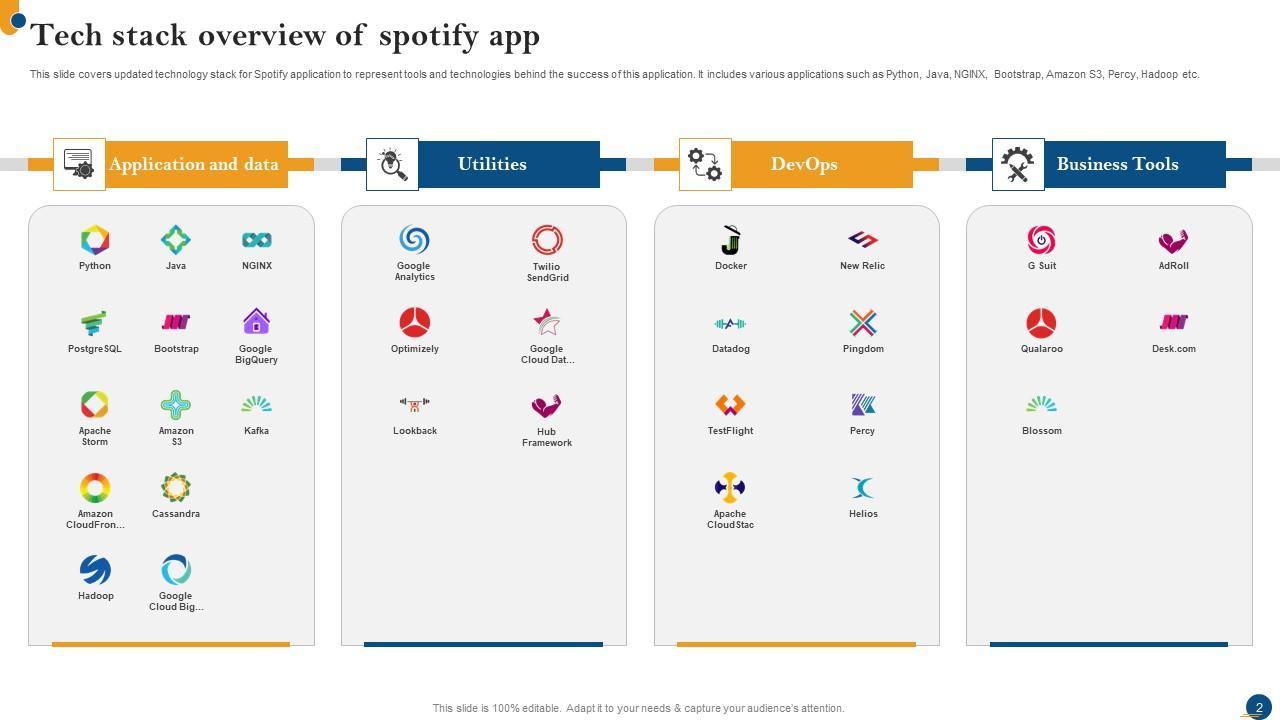 Tech stack overview of spotify app

This slide covers updated technology stack for Spotify application to represent tools and technologies behind the success of this application. It includes various applications such as Python, Java, NGINX, Bootstrap, Amazon S3, Percy, Hadoop etc.

Application and data

Python
Java
NGINX
PostgreSQL
Bootstrap
Google BigQuery
Apache Storm
Amazon S3
Kafka
Amazon CloudFron...
Cassandra
Hadoop
Google Cloud Big...

Utilities

Google Analytics
Twilio SendGrid
Optimizely
Google Cloud Dat...
Lookback
Hub Framework

DevOps

Docker
New Relic
Datadog
Pingdom
TestFlight
Percy
Apache CloudStac
Helios

Business Tools

G Suit
AdRoll
Qualaroo
Desk.com
Blossom

This slide is 100% editable. Adapt it to your needs & capture your audience's attention.

2